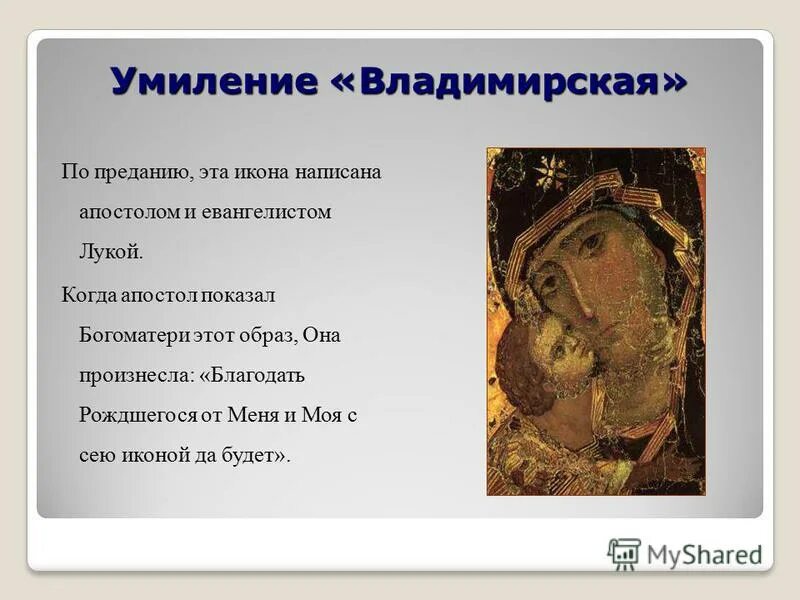 Умиление «Владимирская»

По преданию, эта икона написана апостолом и евангелистом Лукой.

Когда апостол показал Богоматери этот образ, Она произнесла: «Благодать Рождшегося от Меня и Моя с сею иконой да будет».

MyShared